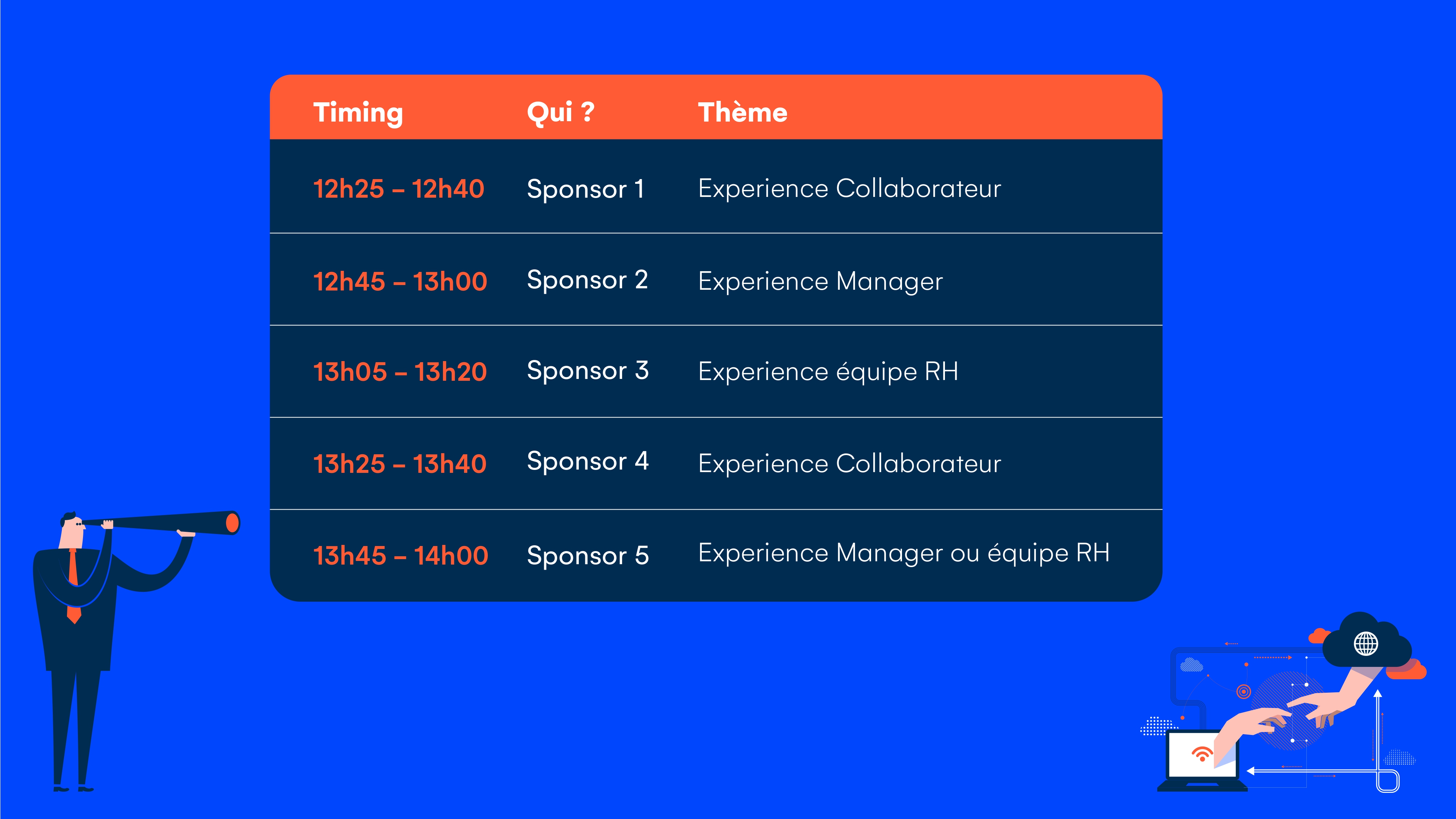 | Timing | Qui ? | Thème |
|---|---|---|
| 12h25 – 12h40 | Sponsor 1 | Experience Collaborateur |
| 12h45 – 13h00 | Sponsor 2 | Experience Manager |
| 13h05 – 13h20 | Sponsor 3 | Experience équipe RH |
| 13h25 – 13h40 | Sponsor 4 | Experience Collaborateur |
| 13h45 – 14h00 | Sponsor 5 | Experience Manager ou équipe RH |